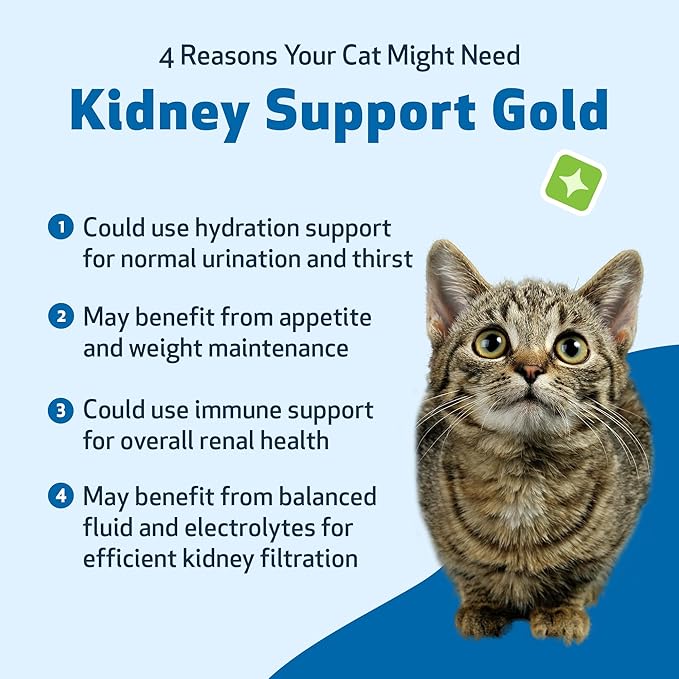 4 Reasons Your Cat Might Need

Kidney Support Gold

1 Could use hydration support for normal urination and thirst

2 May benefit from appetite and weight maintenance

3 Could use immune support for overall renal health

4 May benefit from balanced fluid and electrolytes for efficient kidney filtration